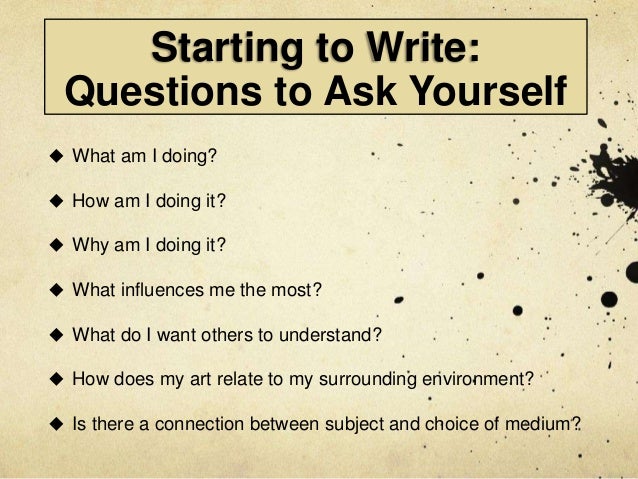 Starting to Write: Questions to Ask Yourself

◆ What am I doing?

◆ How am I doing it?

◆ Why am I doing it?

◆ What influences me the most?

◆ What do I want others to understand?

◆ How does my art relate to my surrounding environment?

◆ Is there a connection between subject and choice of medium?